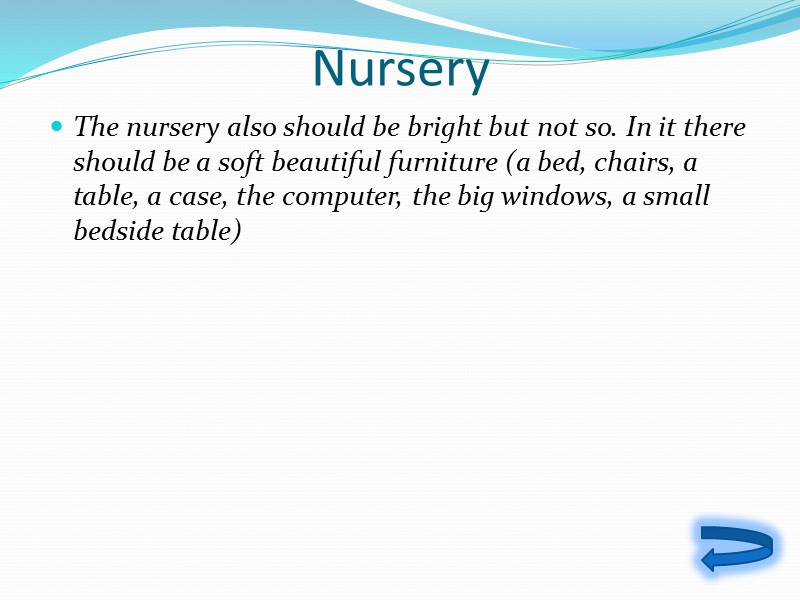 Nursery

The nursery also should be bright but not so. In it there should be a soft beautiful furniture (a bed, chairs, a table, a case, the computer, the big windows, a small bedside table)